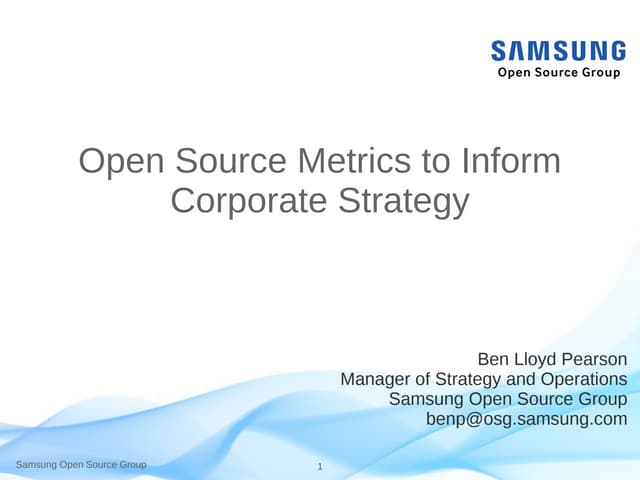 SAMSUNG
Open Source Group

Open Source Metrics to Inform Corporate Strategy

Ben Lloyd Pearson
Manager of Strategy and Operations
Samsung Open Source Group
benp@osg.samsung.com

Samsung Open Source Group

1